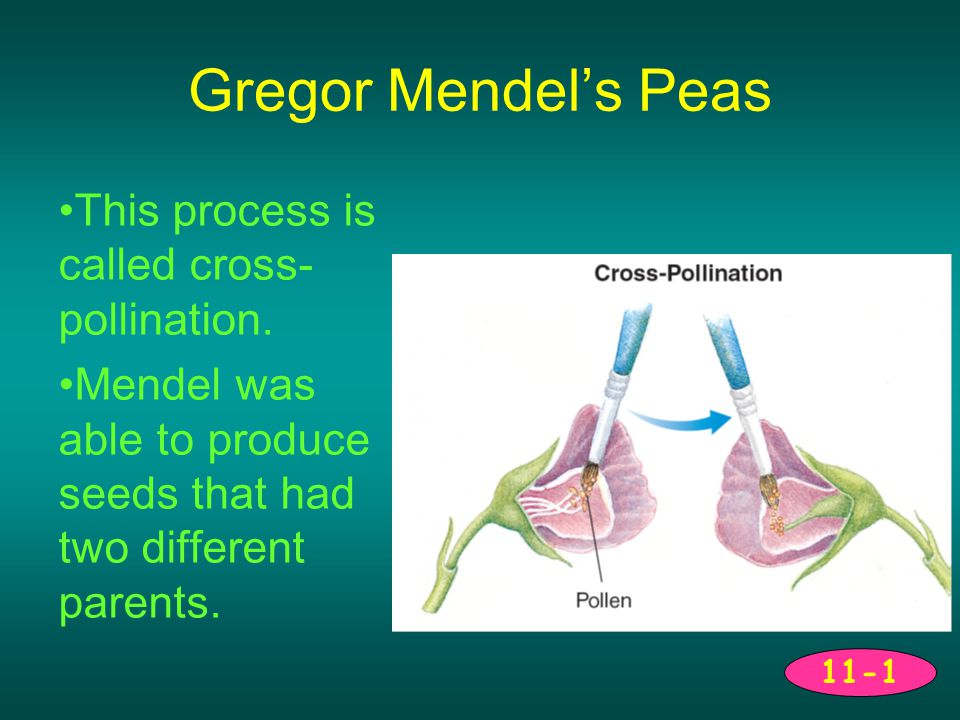 Gregor Mendel's Peas

•This process is called cross-pollination.

•Mendel was able to produce seeds that had two different parents.

Cross-Pollination

Pollen

11-1